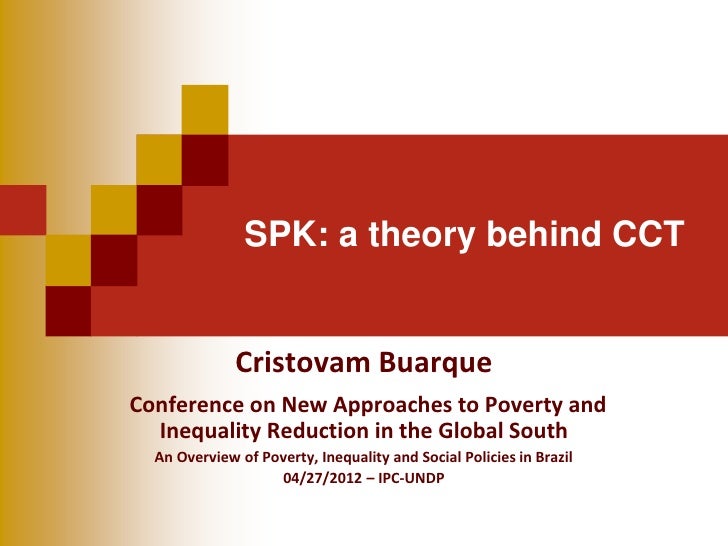 SPK: a theory behind CCT

Cristovam Buarque

Conference on New Approaches to Poverty and Inequality Reduction in the Global South

An Overview of Poverty, Inequality and Social Policies in Brazil
04/27/2012 – IPC-UNDP